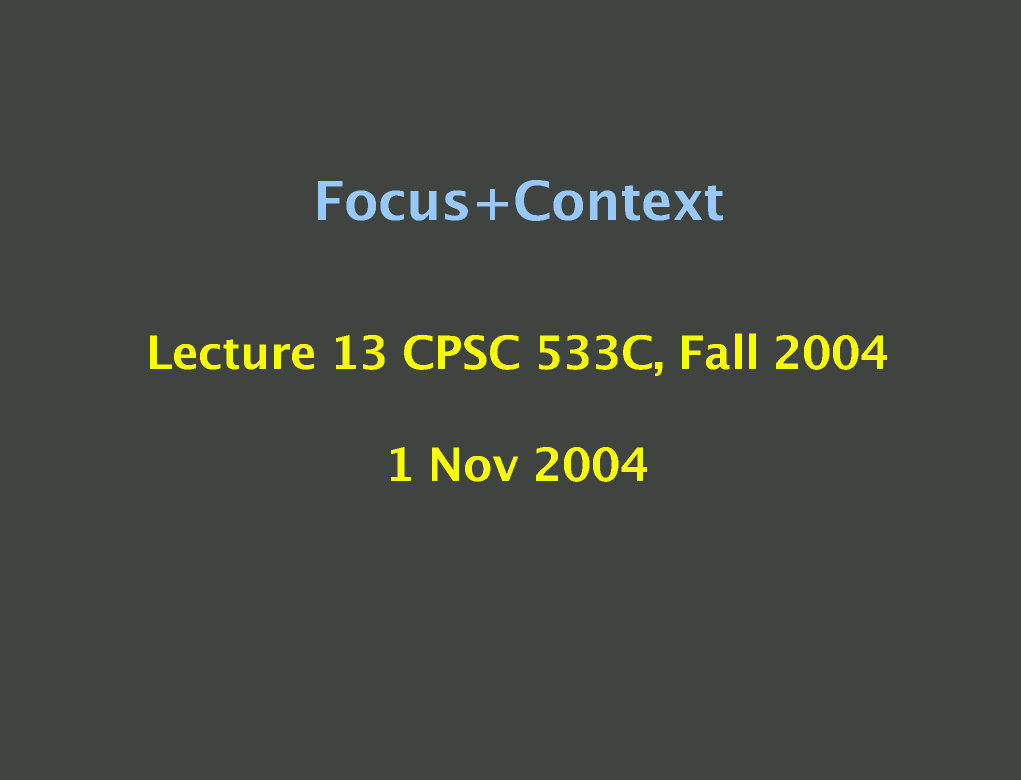 Focus+Context

Lecture 13 CPSC 533C, Fall 2004

1 Nov 2004